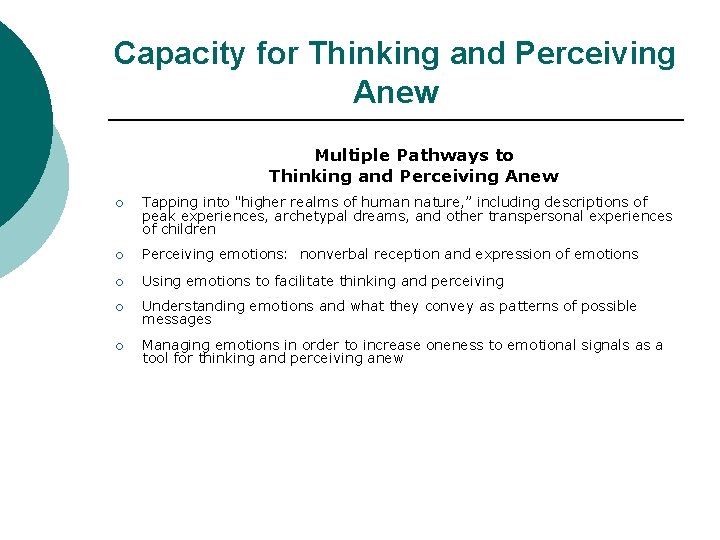 Capacity for Thinking and Perceiving Anew

Multiple Pathways to
Thinking and Perceiving Anew

○ Tapping into "higher realms of human nature," including descriptions of peak experiences, archetypal dreams, and other transpersonal experiences of children

○ Perceiving emotions: nonverbal reception and expression of emotions

○ Using emotions to facilitate thinking and perceiving

○ Understanding emotions and what they convey as patterns of possible messages

○ Managing emotions in order to increase oneness to emotional signals as a tool for thinking and perceiving anew